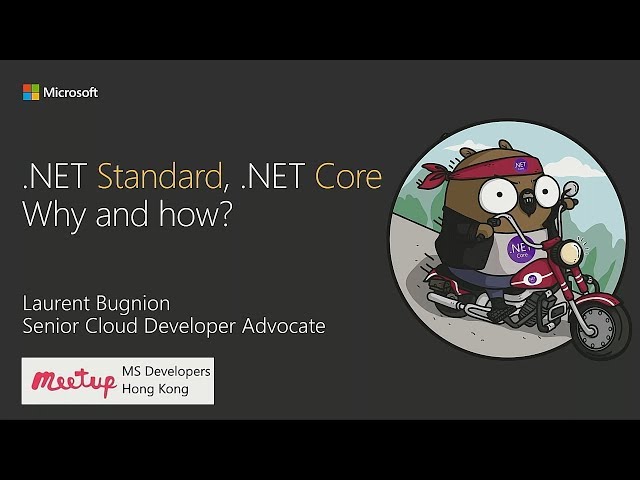 Microsoft

.NET Standard, .NET Core
Why and how?

Laurent Bugnion
Senior Cloud Developer Advocate

Meetup MS Developers Hong Kong

.NET

.NET Core